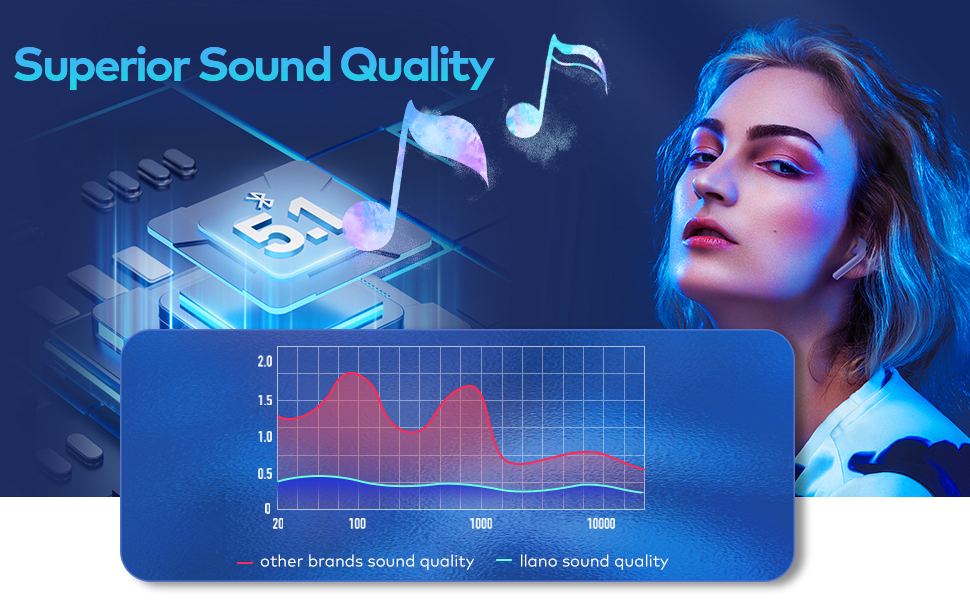 Superior Sound Quality

5.1

2.0
1.5
1.0
0.5
0
20
100
1000
10000

other brands sound quality
llano sound quality